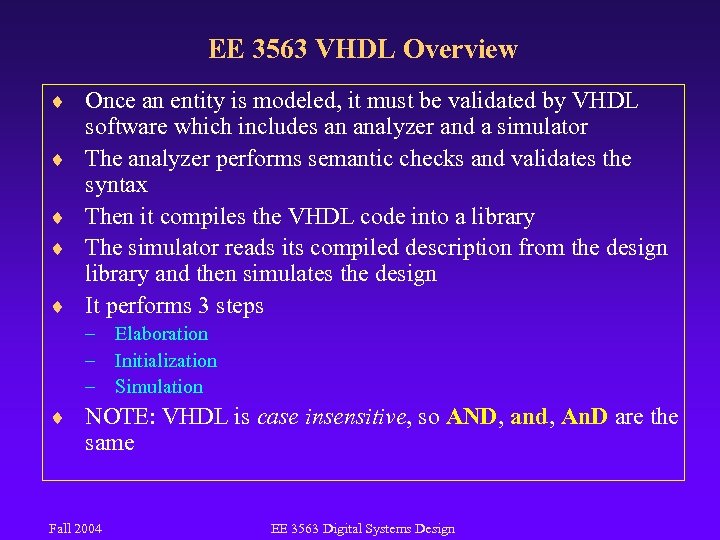 EE 3563 VHDL Overview

♦ Once an entity is modeled, it must be validated by VHDL software which includes an analyzer and a simulator

♦ The analyzer performs semantic checks and validates the syntax

♦ Then it compiles the VHDL code into a library

♦ The simulator reads its compiled description from the design library and then simulates the design

♦ It performs 3 steps
– Elaboration
– Initialization
– Simulation

♦ NOTE: VHDL is case insensitive, so AND, and, AnD are the same

Fall 2004

EE 3563 Digital Systems Design